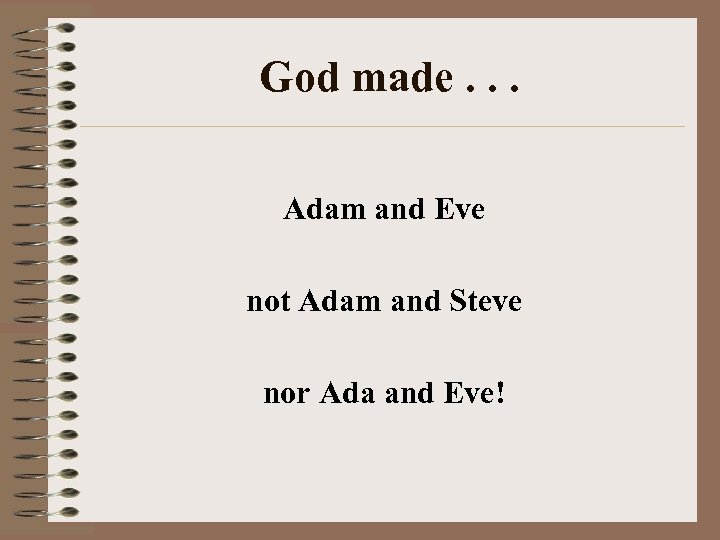 God made . . .

Adam and Eve

not Adam and Steve

nor Ada and Eve!